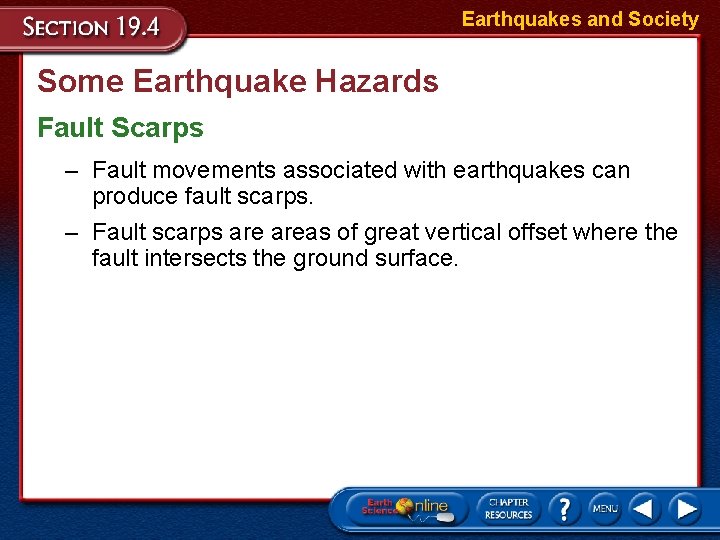 SECTION 19.4

Earthquakes and Society

Some Earthquake Hazards

Fault Scarps

– Fault movements associated with earthquakes can produce fault scarps.

– Fault scarps are areas of great vertical offset where the fault intersects the ground surface.

Earth Science Online

CHAPTER RESOURCES

?

MENU